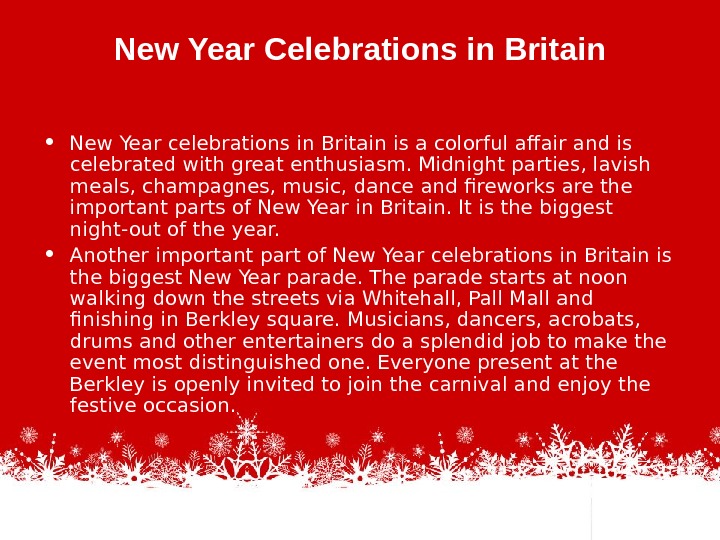 New Year Celebrations in Britain

• New Year celebrations in Britain is a colorful affair and is celebrated with great enthusiasm. Midnight parties, lavish meals, champagnes, music, dance and fireworks are the important parts of New Year in Britain. It is the biggest night-out of the year.

• Another important part of New Year celebrations in Britain is the biggest New Year parade. The parade starts at noon walking down the streets via Whitehall, Pall Mall and finishing in Berkley square. Musicians, dancers, acrobats, drums and other entertainers do a splendid job to make the event most distinguished one. Everyone present at the Berkley is openly invited to join the carnival and enjoy the festive occasion.